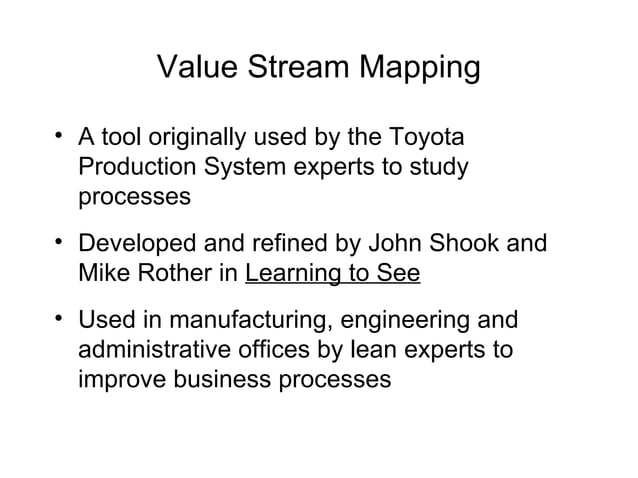 Value Stream Mapping

• A tool originally used by the Toyota Production System experts to study processes

• Developed and refined by John Shook and Mike Rother in Learning to See

• Used in manufacturing, engineering and administrative offices by lean experts to improve business processes